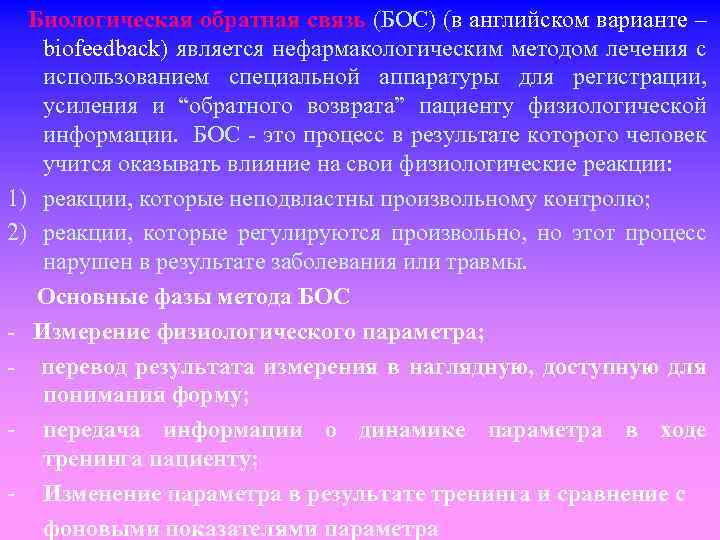 Биологическая обратная связь (БОС) (в английском варианте – biofeedback) является нефармакологическим методом лечения с использованием специальной аппаратуры для регистрации, усиления и “обратного возврата” пациенту физиологической информации. БОС - это процесс в результате которого человек учится оказывать влияние на свои физиологические реакции:

1) реакции, которые неподвластны произвольному контролю;

2) реакции, которые регулируются произвольно, но этот процесс нарушен в результате заболевания или травмы.

Основные фазы метода БОС

- Измерение физиологического параметра;

- перевод результата измерения в наглядную, доступную для понимания форму;

- передача информации о динамике параметра в ходе тренинга пациенту;

- Изменение параметра в результате тренинга и сравнение с фоновыми показателями параметра